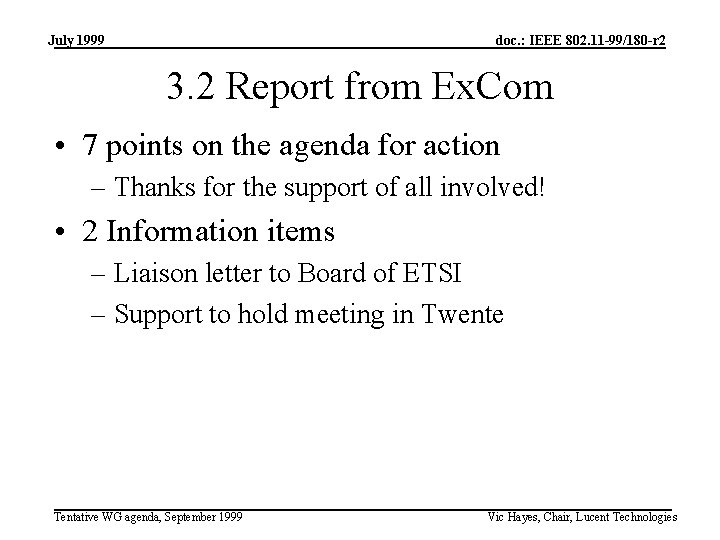 July 1999

doc.: IEEE 802.11-99/180-r2

3.2 Report from ExCom

• 7 points on the agenda for action
– Thanks for the support of all involved!

• 2 Information items
– Liaison letter to Board of ETSI
– Support to hold meeting in Twente

Tentative WG agenda, September 1999

Vic Hayes, Chair, Lucent Technologies